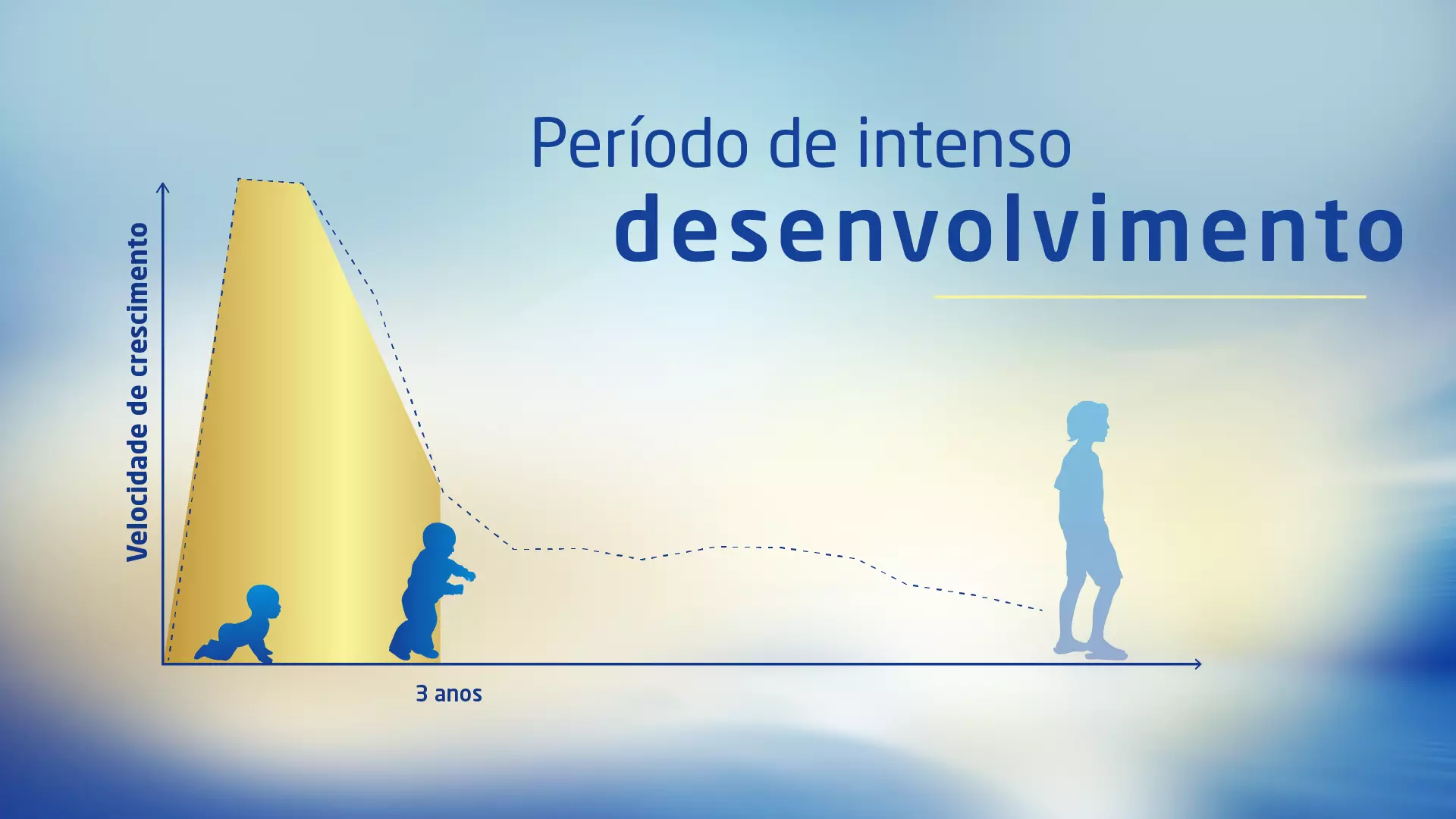 Período de intenso
desenvolvimento

Velocidade de crescimento

3 anos